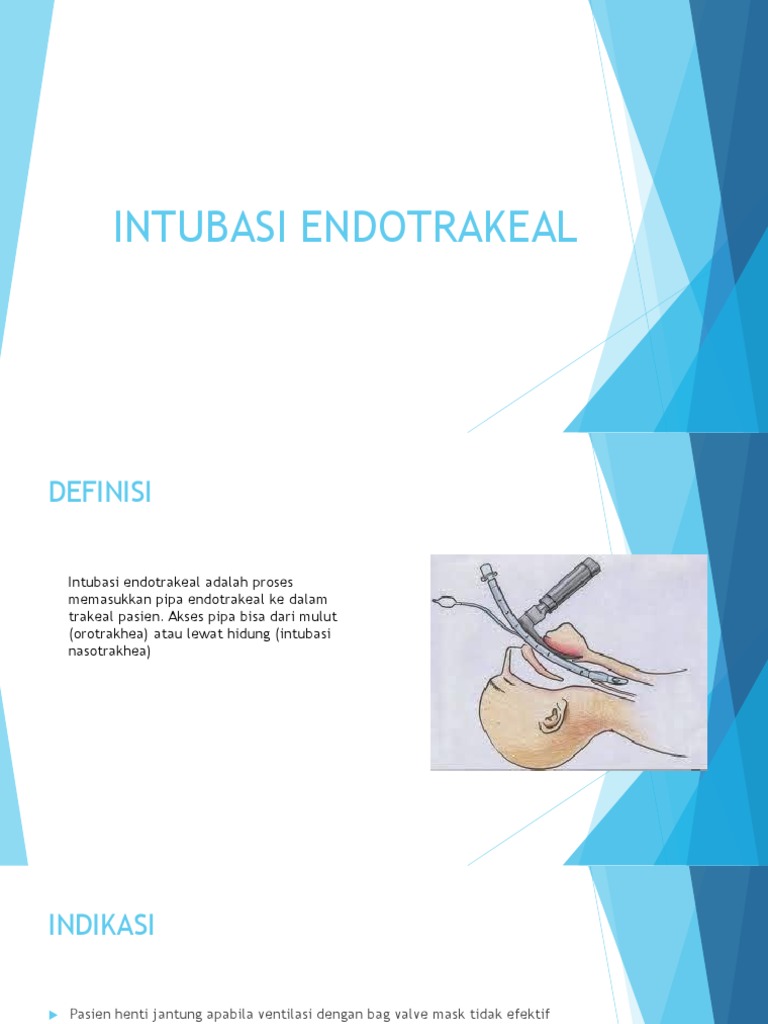 INTUBASI ENDOTRAKEAL

DEFINISI

Intubasi endotrakeal adalah proses memasukkan pipa endotrakeal ke dalam trakeal pasien. Akses pipa bisa dari mulut (orotrakhea) atau lewat hidung (intubasi nasotrakhea)

INDIKASI

Pasien henti jantung apabila ventilasi dengan bag valve mask tidak efektif